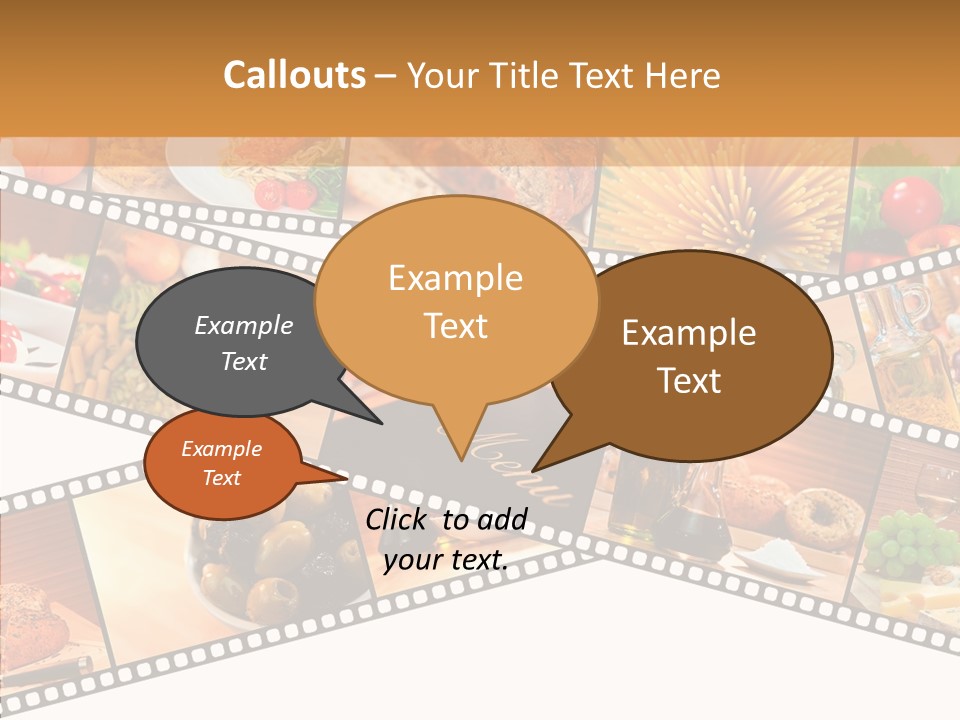 Callouts – Your Title Text Here

Example Text

Example Text

Example Text

Example Text

Menu

Click to add your text.